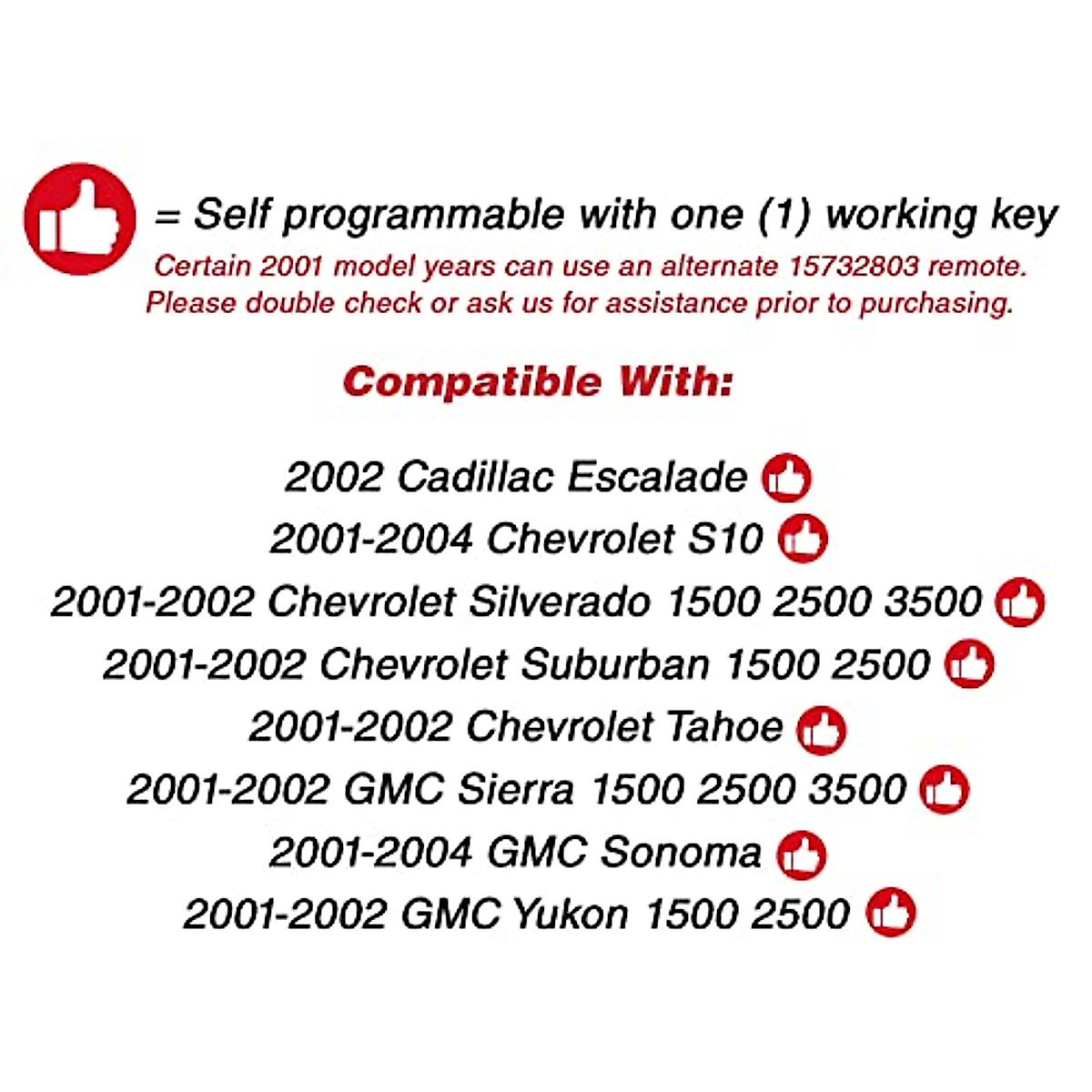 = Self programmable with one (1) working key

Certain 2001 model years can use an alternate 15732803 remote. Please double check or ask us for assistance prior to purchasing.

Compatible With:

2002 Cadillac Escalade
2001-2004 Chevrolet S10
2001-2002 Chevrolet Silverado 1500 2500 3500
2001-2002 Chevrolet Suburban 1500 2500
2001-2002 Chevrolet Tahoe
2001-2002 GMC Sierra 1500 2500 3500
2001-2004 GMC Sonoma
2001-2002 GMC Yukon 1500 2500